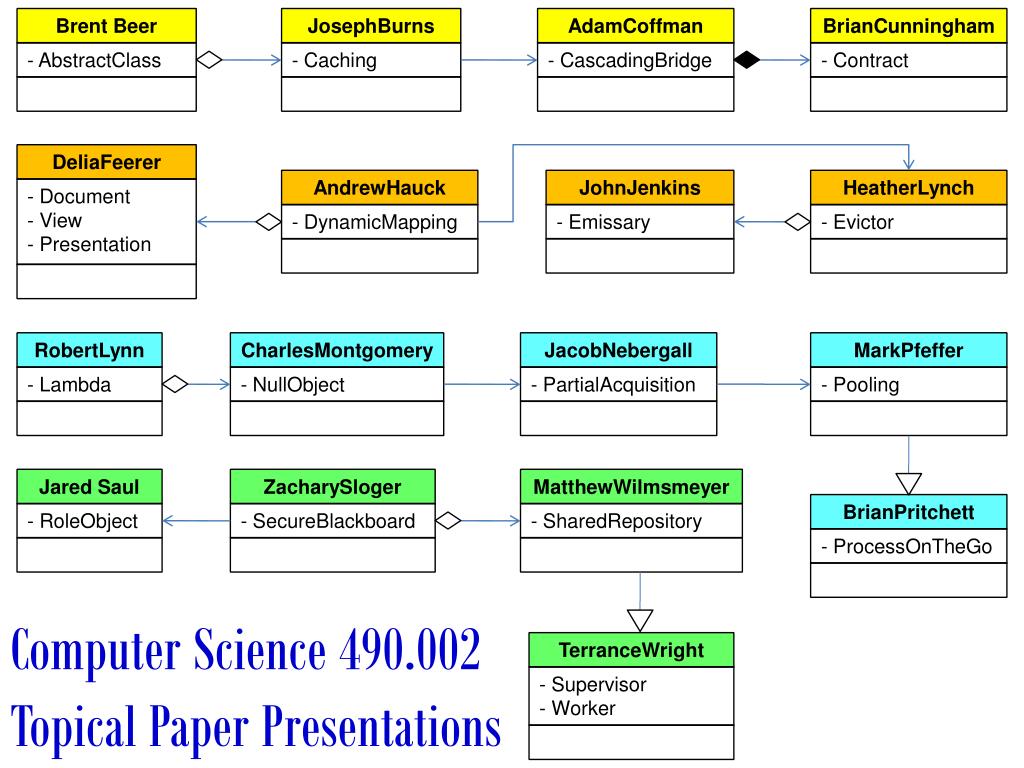 Brent Beer
- AbstractClass

JosephBurns
- Caching

AdamCoffman
- CascadingBridge

BrianCunningham
- Contract

DeliaFeerer
- Document
- View
- Presentation

AndrewHauck
- DynamicMapping

JohnJenkins
- Emissary

HeatherLynch
- Evictor

RobertLynn
- Lambda

CharlesMontgomery
- NullObject

JacobNebergall
- PartialAcquisition

MarkPfeffer
- Pooling

Jared Saul
- RoleObject

ZacharySloger
- SecureBlackboard

MatthewWilmsmeyer
- SharedRepository

BrianPritchett
- ProcessOnTheGo

TerranceWright
- Supervisor
- Worker

Computer Science 490.002
Topical Paper Presentations